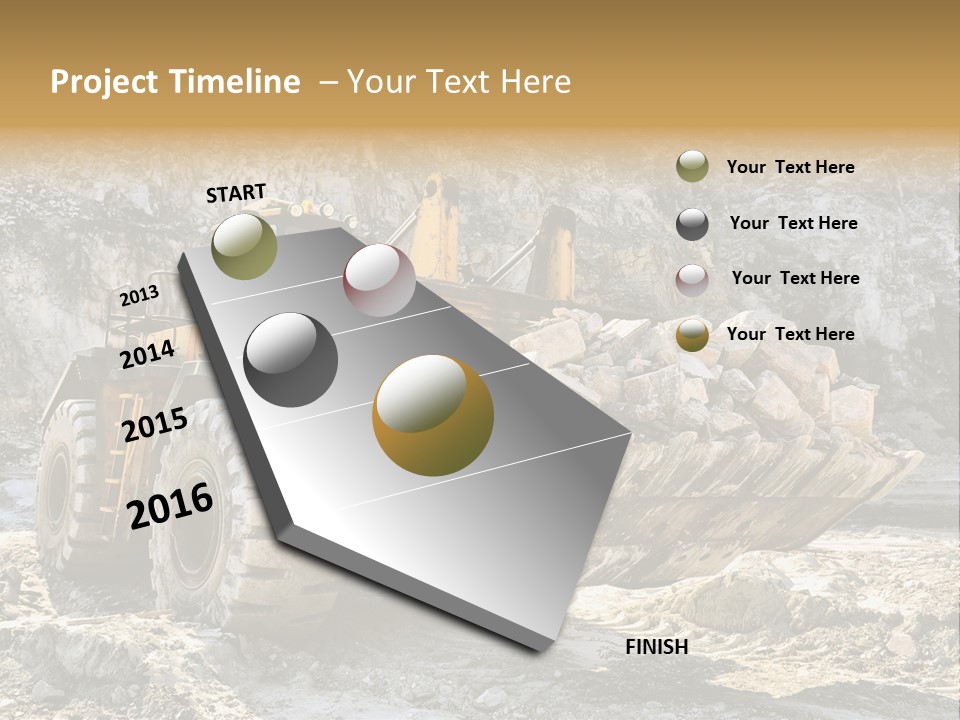 Project Timeline – Your Text Here

START

2013

2014

2015

2016

FINISH

Your Text Here

Your Text Here

Your Text Here

Your Text Here